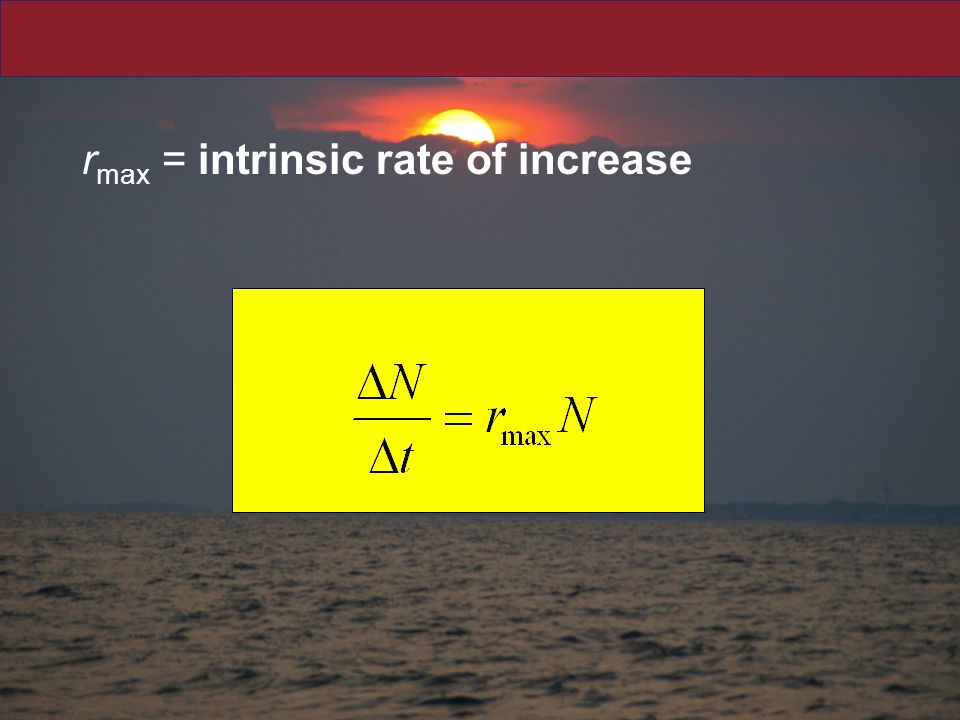 $r_{max}$ = intrinsic rate of increase

$\frac{\Delta N}{\Delta t} = r_{max} N$